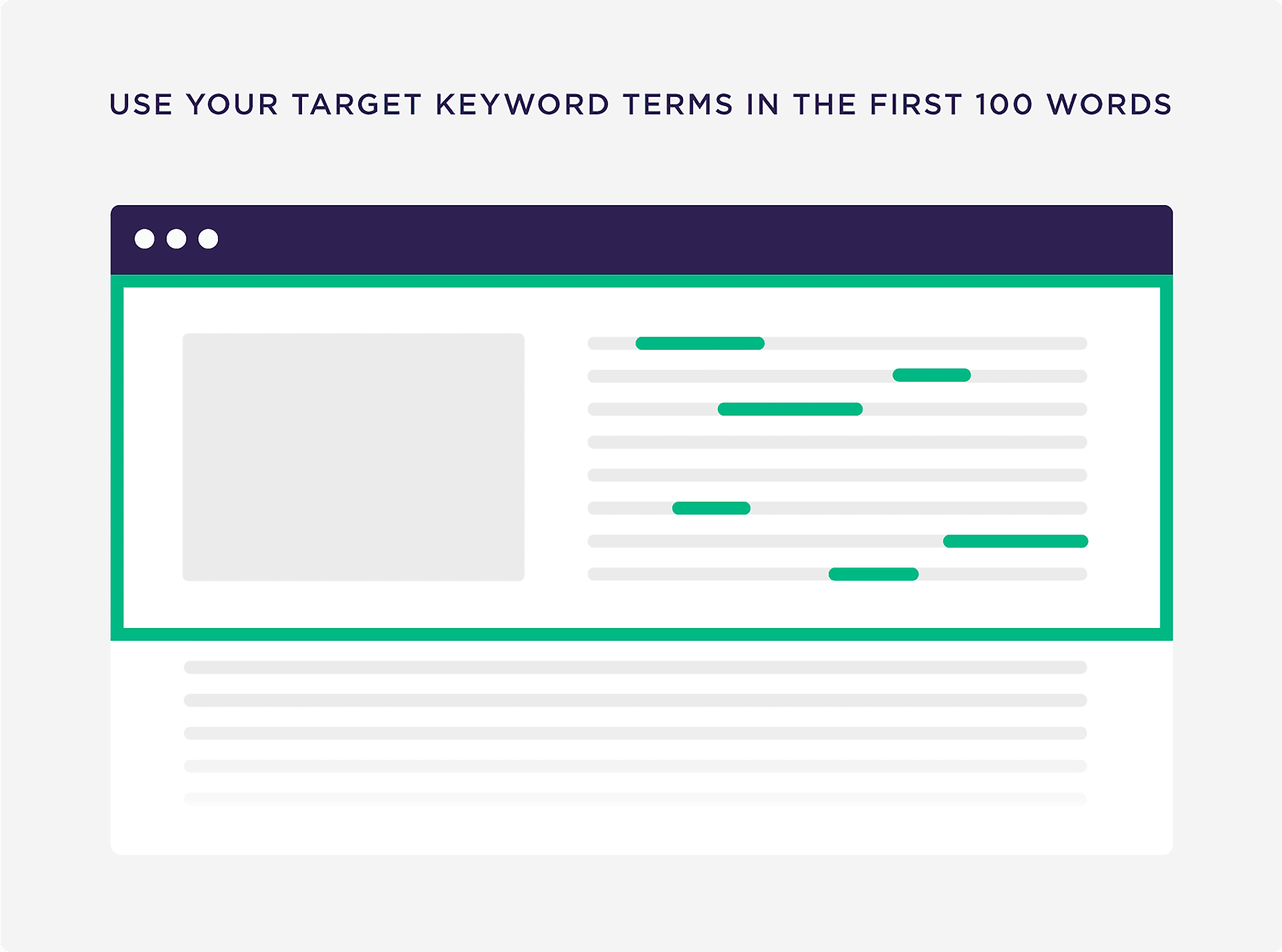 USE YOUR TARGET KEYWORD TERMS IN THE FIRST 100 WORDS